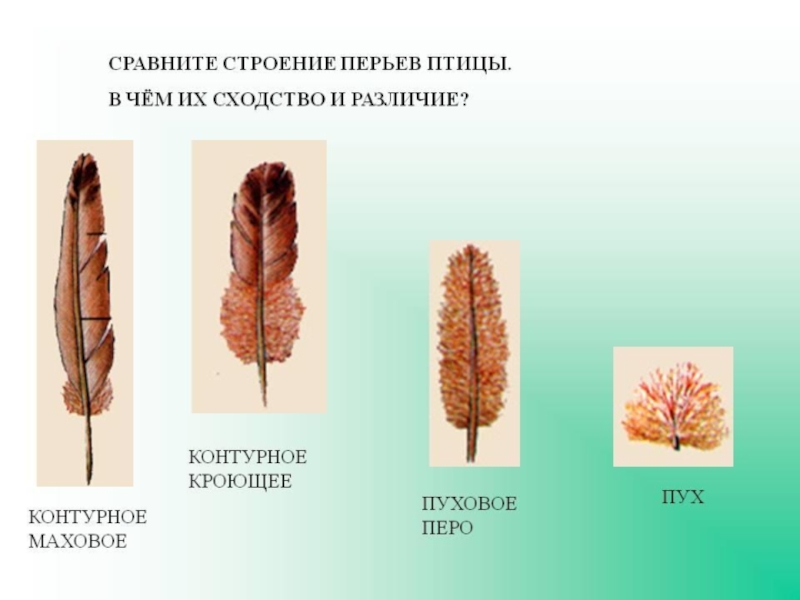 СРАВНИТЕ СТРОЕНИЕ ПЕРЬЕВ ПТИЦЫ.
В ЧЁМ ИХ СХОДСТВО И РАЗЛИЧИЕ?

КОНТУРНОЕ
МАХОВОЕ

КОНТУРНОЕ
КРОЮЩЕЕ

ПУХОВОЕ
ПЕРО

ПУХ